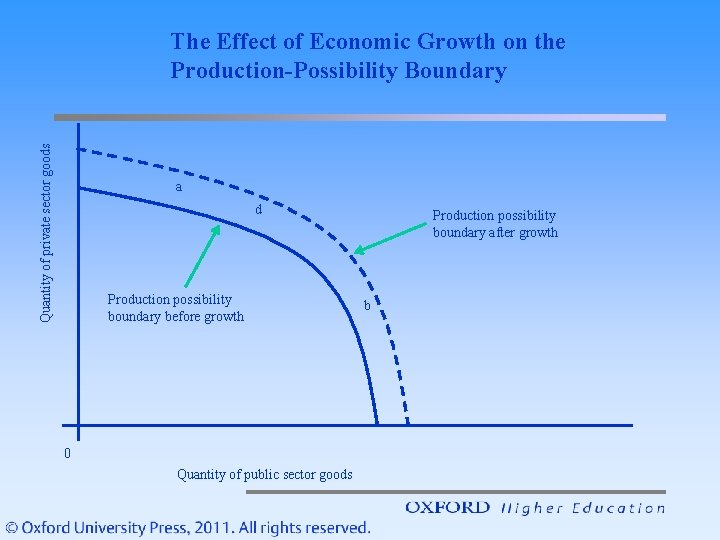 The Effect of Economic Growth on the Production-Possibility Boundary

Quantity of private sector goods

a

d

Production possibility boundary after growth

Production possibility boundary before growth

b

0

Quantity of public sector goods

OXFORD Higher Education

© Oxford University Press, 2011. All rights reserved.